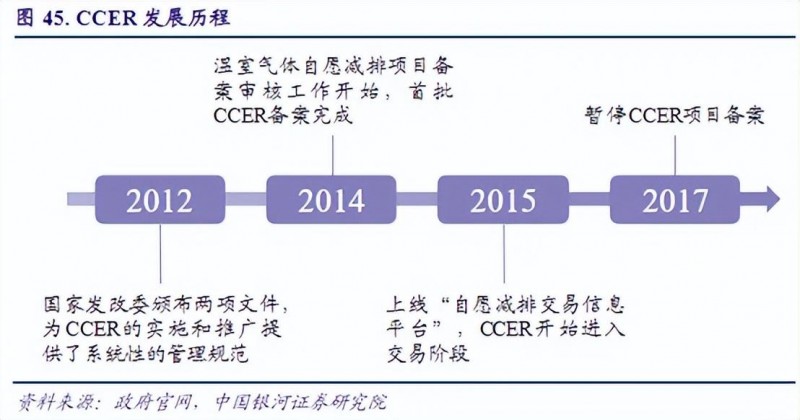 图 45. CCER 发展历程

温室气体自愿减排项目备案审核工作开始，首批CCER备案完成

暂停CCER项目备案

2012

2014

2015

2017

国家发改委颁布两项文件，为CCER的实施和推广提供了系统性的管理规范

上线“自愿减排交易信息平台”，CCER开始进入交易阶段

资料来源：政府官网，中国银河证券研究院